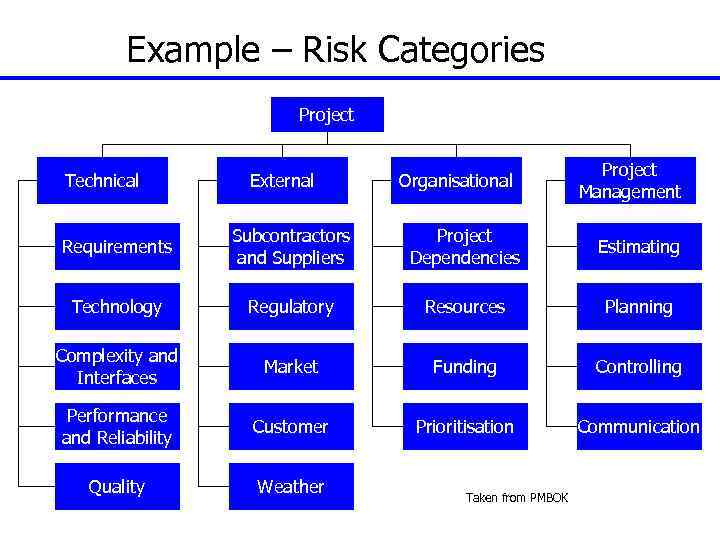 Example – Risk Categories

Project

Technical

Requirements

Technology

Complexity and Interfaces

Performance and Reliability

Quality

External

Subcontractors and Suppliers

Regulatory

Market

Customer

Weather

Organisational

Project Dependencies

Resources

Funding

Prioritisation

Project Management

Estimating

Planning

Controlling

Communication

Taken from PMBOK